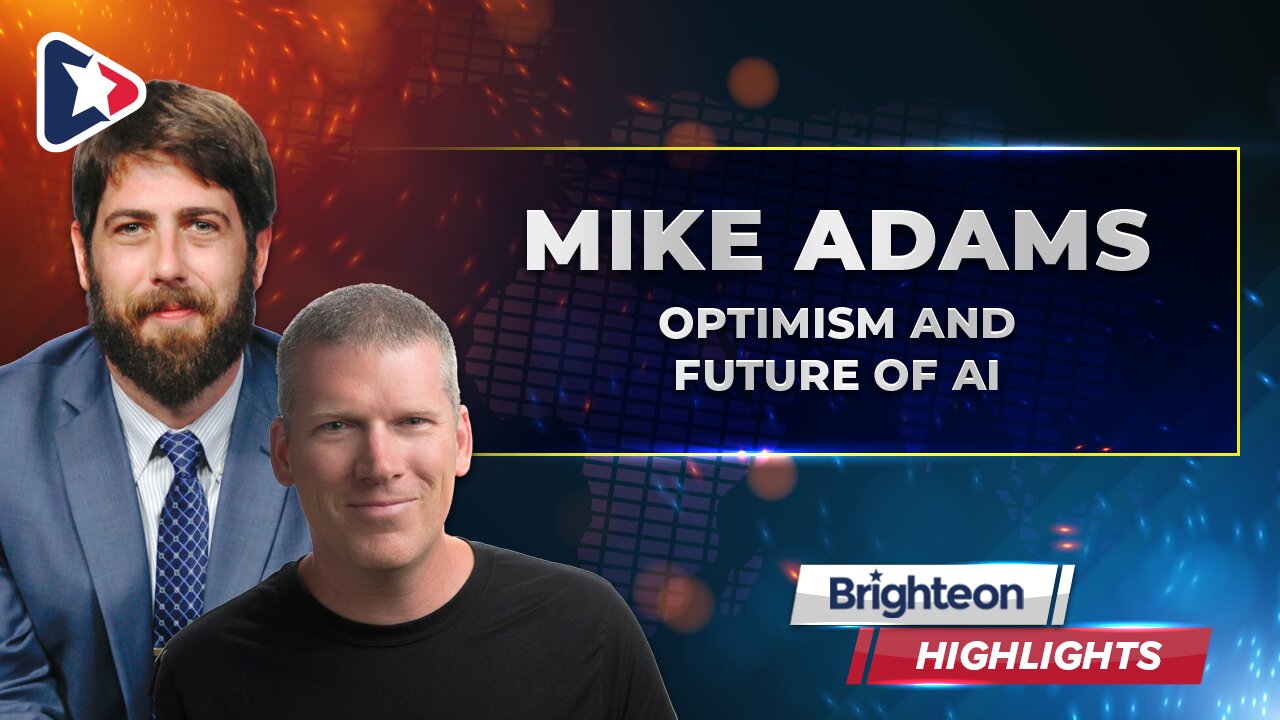 MIKE ADAMS
OPTIMISM AND FUTURE OF AI

Brighteon
HIGHLIGHTS